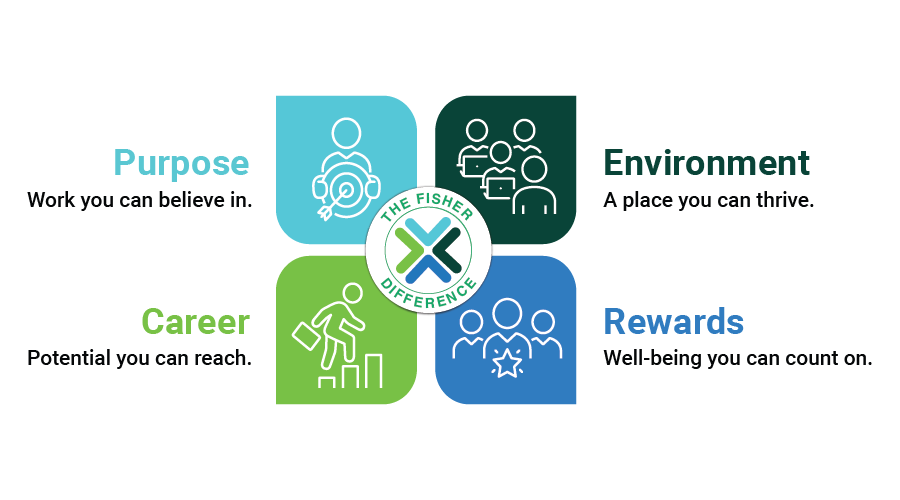 Purpose
Work you can believe in.

Environment
A place you can thrive.

THE FISHER DIFFERENCE

Career
Potential you can reach.

Rewards
Well-being you can count on.